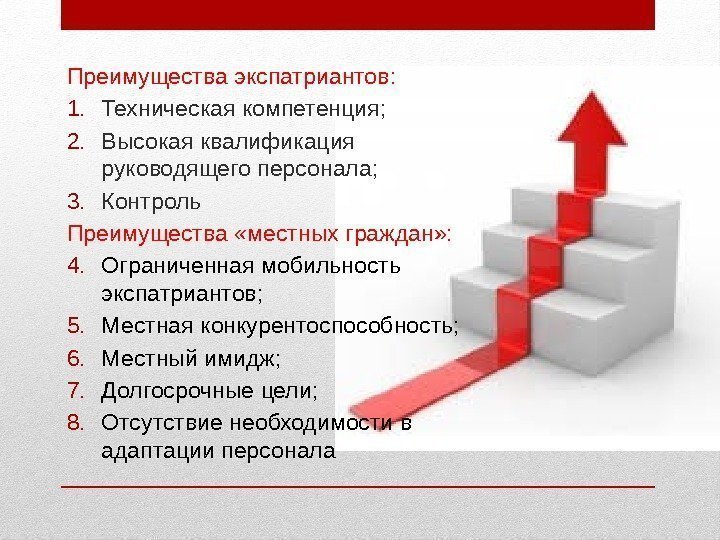 Преимущества экспатриантов:

1. Техническая компетенция;
2. Высокая квалификация руководящего персонала;
3. Контроль

Преимущества «местных граждан»:

4. Ограниченная мобильность экспатриантов;
5. Местная конкурентоспособность;
6. Местный имидж;
7. Долгосрочные цели;
8. Отсутствие необходимости в адаптации персонала